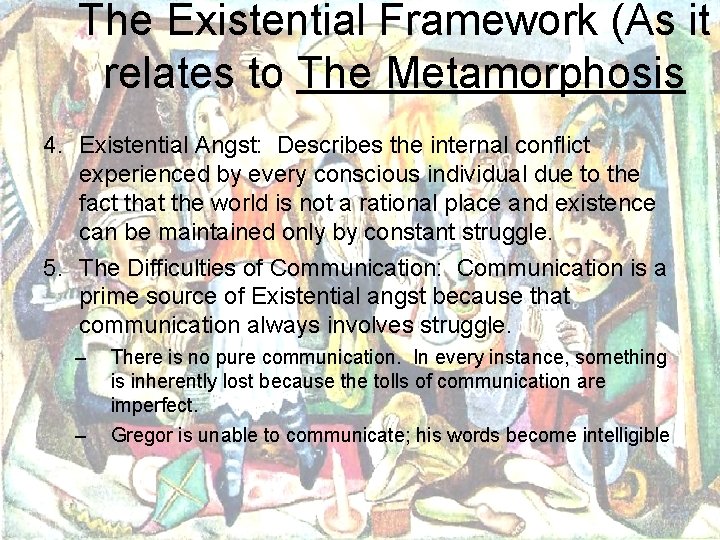 The Existential Framework (As it relates to The Metamorphosis

4. Existential Angst: Describes the internal conflict experienced by every conscious individual due to the fact that the world is not a rational place and existence can be maintained only by constant struggle.

5. The Difficulties of Communication: Communication is a prime source of Existential angst because that communication always involves struggle.

– There is no pure communication. In every instance, something is inherently lost because the tolls of communication are imperfect.

– Gregor is unable to communicate; his words become intelligible